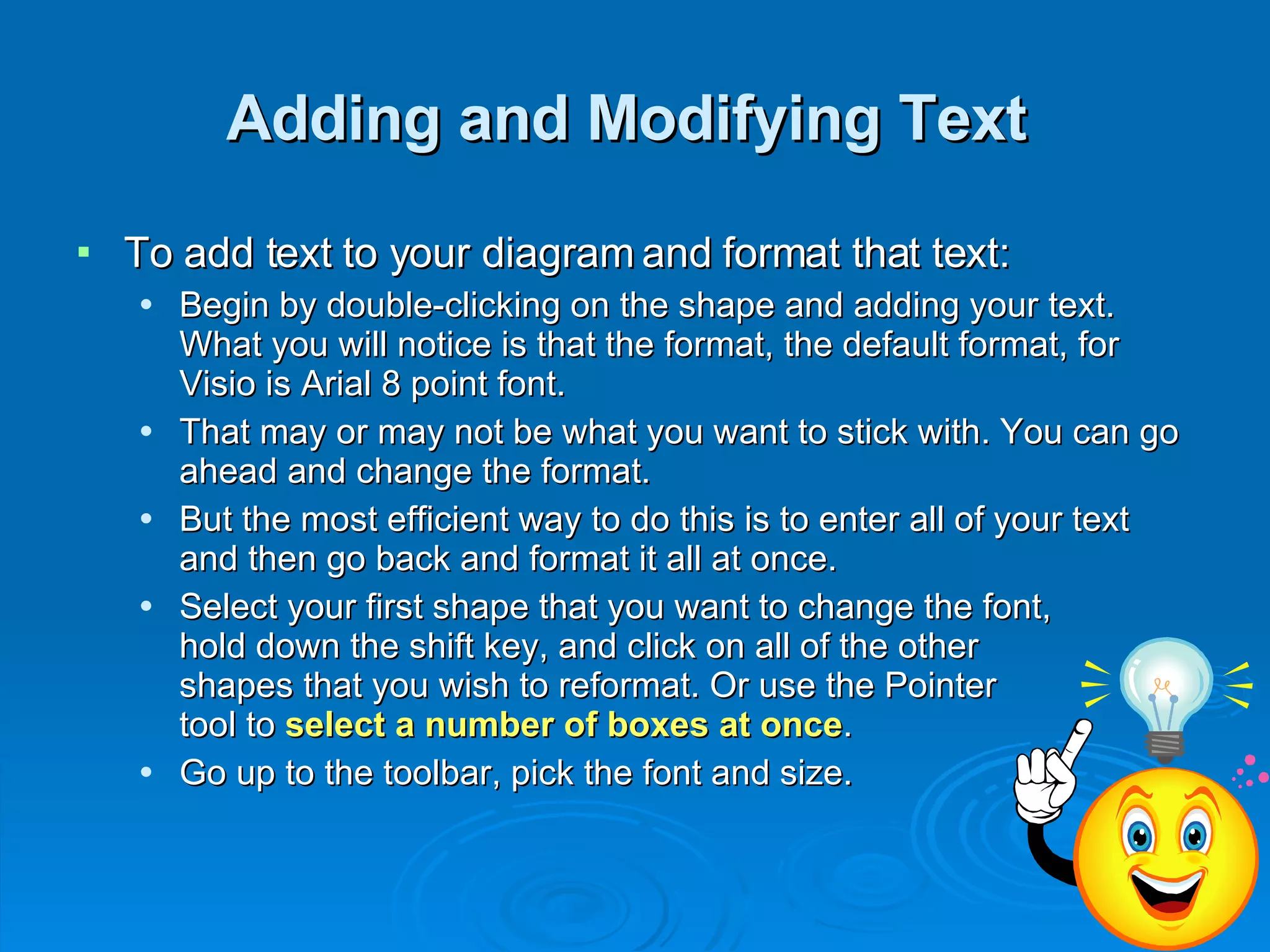 Adding and Modifying Text

▪ To add text to your diagram and format that text:

• Begin by double-clicking on the shape and adding your text. What you will notice is that the format, the default format, for Visio is Arial 8 point font.

• That may or may not be what you want to stick with. You can go ahead and change the format.

• But the most efficient way to do this is to enter all of your text and then go back and format it all at once.

• Select your first shape that you want to change the font, hold down the shift key, and click on all of the other shapes that you wish to reformat. Or use the Pointer tool to select a number of boxes at once.

• Go up to the toolbar, pick the font and size.